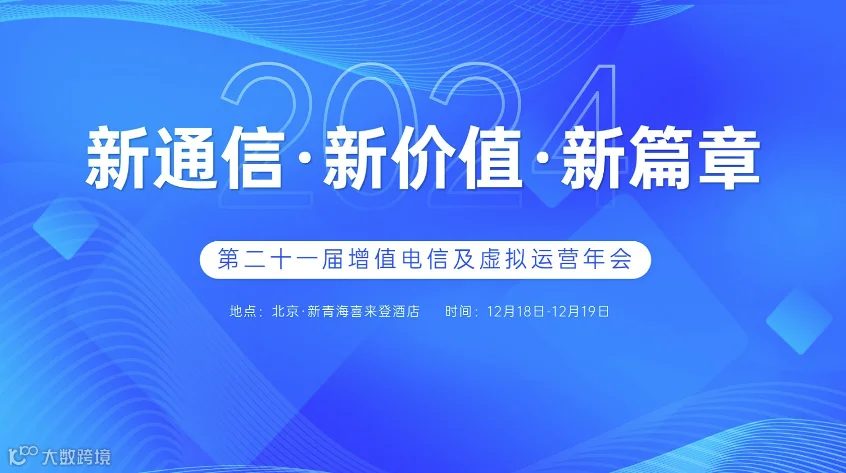 2024

新通信·新价值·新篇章

第二十一届增值电信及虚拟运营年会

地点：北京·新青海喜来登酒店 时间：12月18日-12月19日

大数跨境